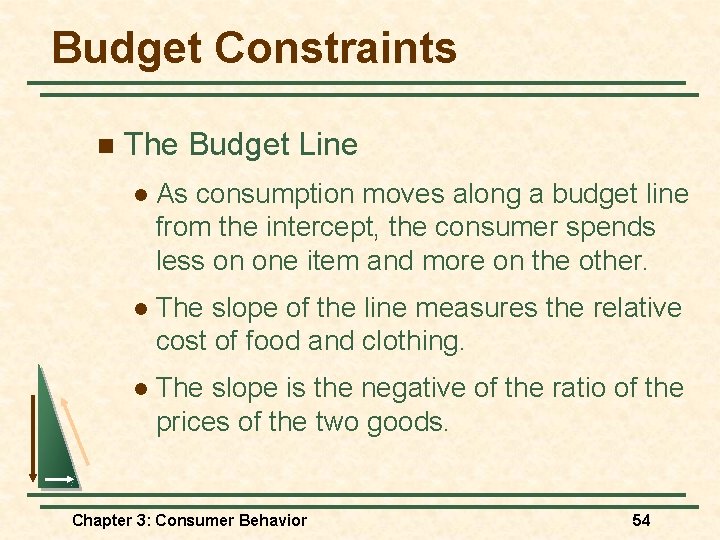 Budget Constraints

The Budget Line

As consumption moves along a budget line from the intercept, the consumer spends less on one item and more on the other.

The slope of the line measures the relative cost of food and clothing.

The slope is the negative of the ratio of the prices of the two goods.

Chapter 3: Consumer Behavior

54